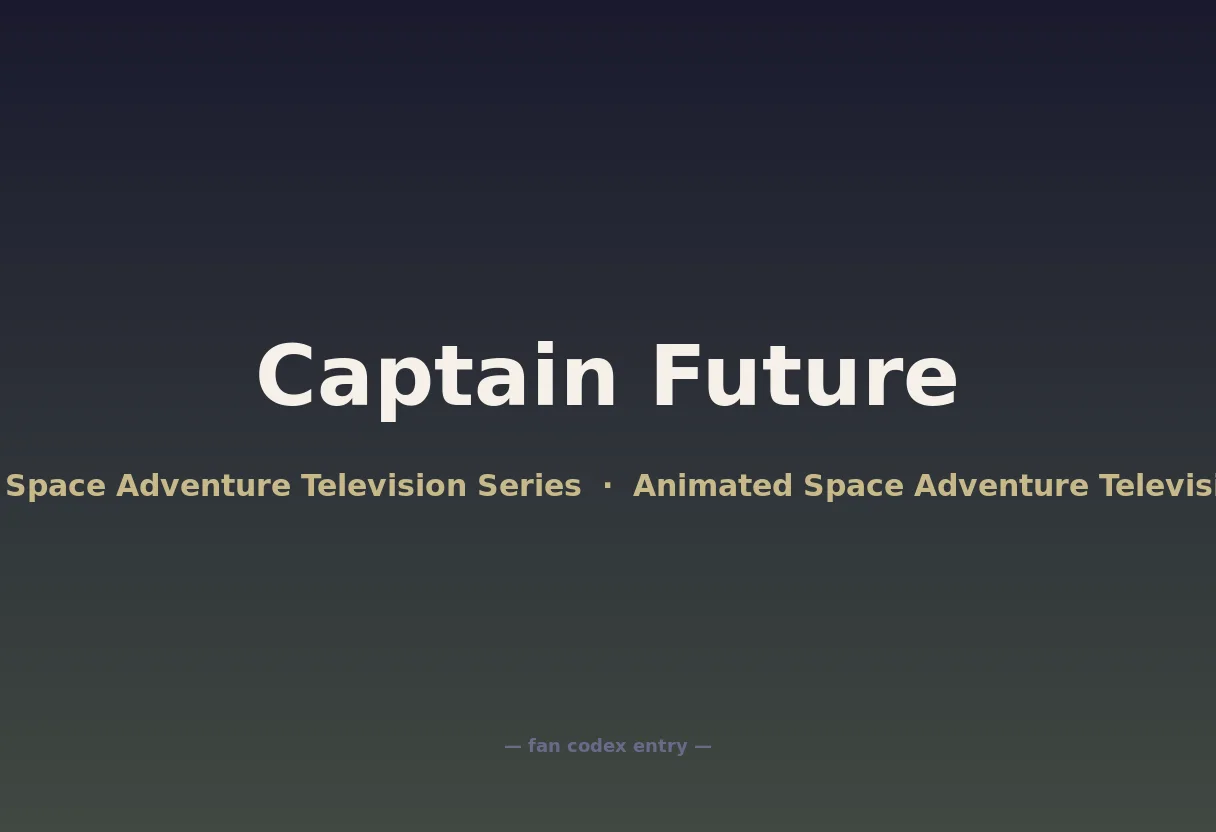 Captain Future

Space Adventure Television Series · Animated Space Adventure Televisi

— fan codex entry —